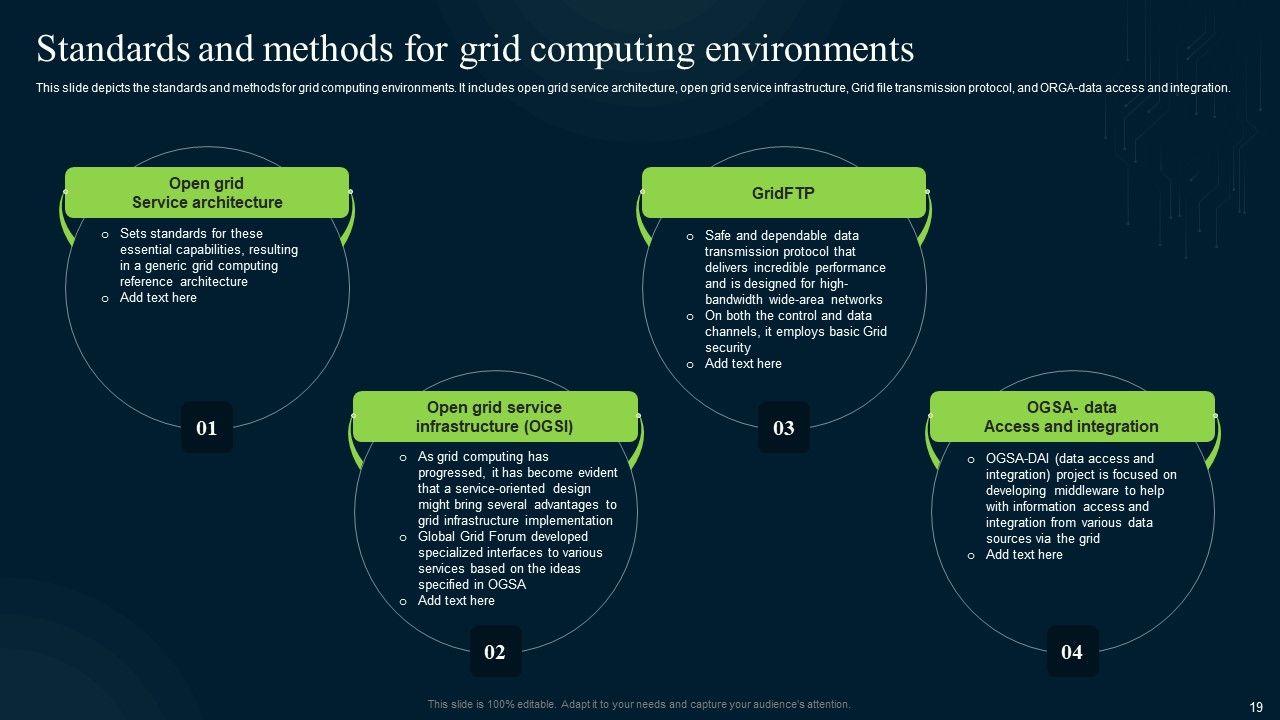 Standards and methods for grid computing environments

This slide depicts the standards and methods for grid computing environments. It includes open grid service architecture, open grid service infrastructure, Grid file transmission protocol, and ORGA-data access and integration.

Open grid Service architecture

o Sets standards for these essential capabilities, resulting in a generic grid computing reference architecture
o Add text here

01

Open grid service infrastructure (OGSI)

o As grid computing has progressed, it has become evident that a service-oriented design might bring several advantages to grid infrastructure implementation
o Global Grid Forum developed specialized interfaces to various services based on the ideas specified in OGSA
o Add text here

02

GridFTP

o Safe and dependable data transmission protocol that delivers incredible performance and is designed for high-bandwidth wide-area networks
o On both the control and data channels, it employs basic Grid security
o Add text here

03

OGSA- data Access and integration

o OGSA-DAI (data access and integration) project is focused on developing middleware to help with information access and integration from various data sources via the grid
o Add text here

04

This slide is 100% editable. Adapt it to your needs and capture your audience's attention.

19